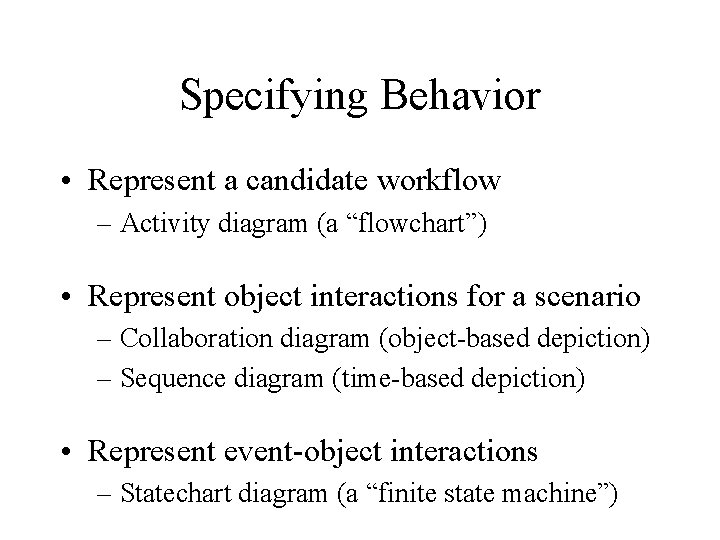 Specifying Behavior

• Represent a candidate workflow
– Activity diagram (a “flowchart”)

• Represent object interactions for a scenario
– Collaboration diagram (object-based depiction)
– Sequence diagram (time-based depiction)

• Represent event-object interactions
– Statechart diagram (a “finite state machine”)